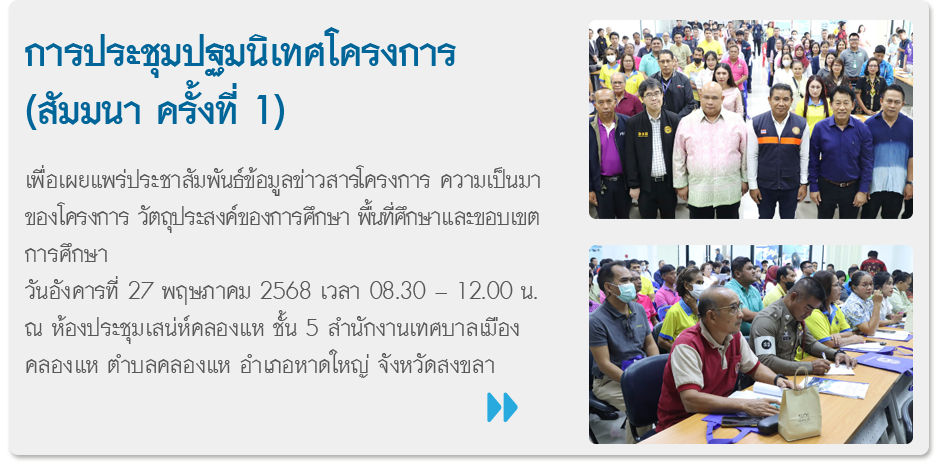 การประชุมปฐมนิเทศโครงการ (สัมมนา ครั้งที่ 1)

เพื่อเผยแพร่ประชาสัมพันธ์ข้อมูลข่าวสารโครงการ ความเป็นมาของโครงการ วัตถุประสงค์ของการศึกษา พื้นที่ศึกษาและขอบเขตการศึกษา
วันอังคารที่ 27 พฤษภาคม 2568 เวลา 08.30 – 12.00 น. ณ ห้องประชุมเสน่ห์คลองแห ชั้น 5 สำนักงานเทศบาลเมืองคลองแห ตำบลคลองแห อำเภอหาดใหญ่ จังหวัดสงขลา